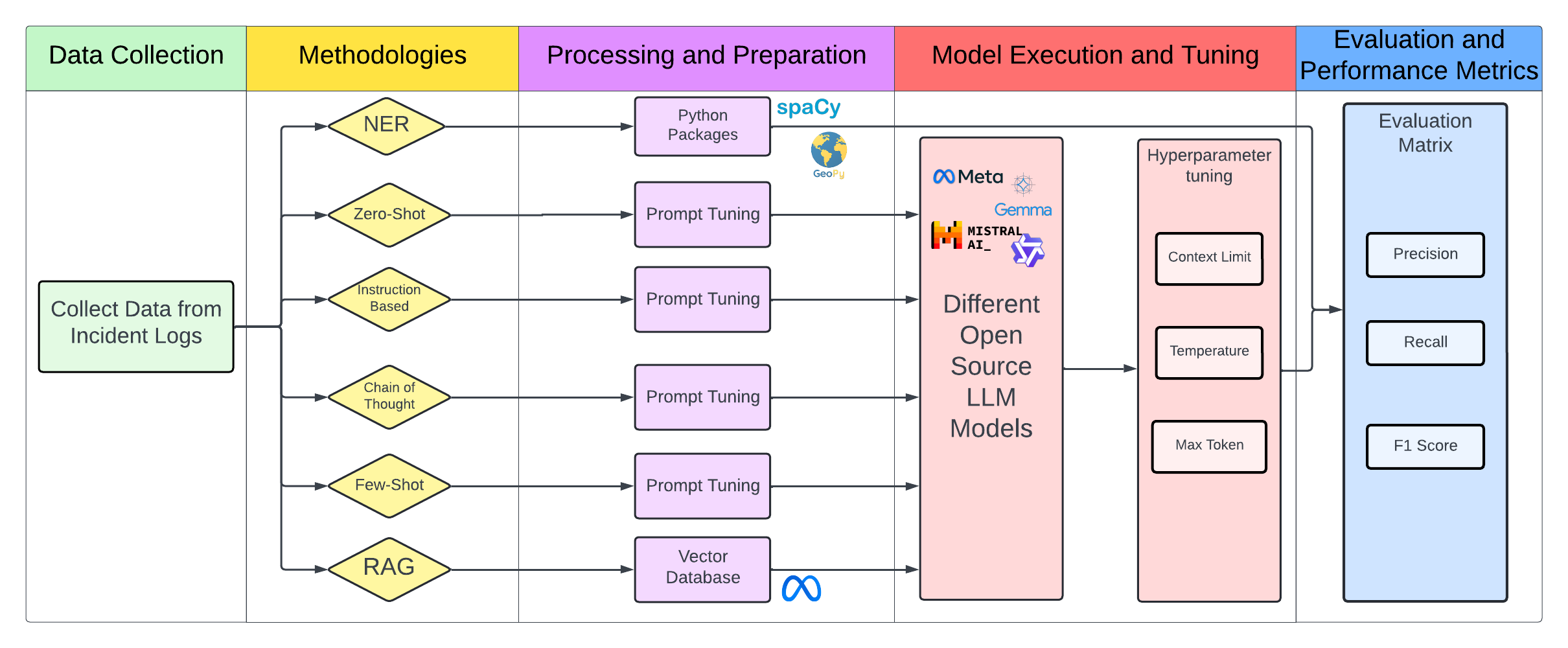 Data Collection

Methodologies

Processing and Preparation

Model Execution and Tuning

Evaluation and Performance Metrics

Collect Data from Incident Logs

NER

Zero-Shot

Instruction Based

Chain of Thought

Few-Shot

RAG

Python Packages

spaCy

GeoPy

Prompt Tuning

Prompt Tuning

Prompt Tuning

Prompt Tuning

Vector Database

Meta

Gemma

MISTRAL AI_

Different Open Source LLM Models

Hyperparameter tuning

Context Limit

Temperature

Max Token

Evaluation Matrix

Precision

Recall

F1 Score